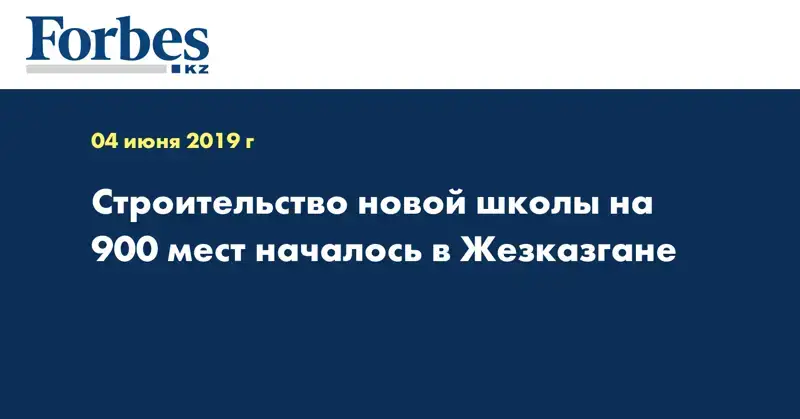 Forbes
KZ

04 июня 2019 г

Строительство новой школы на 900 мест началось в Жезказгане